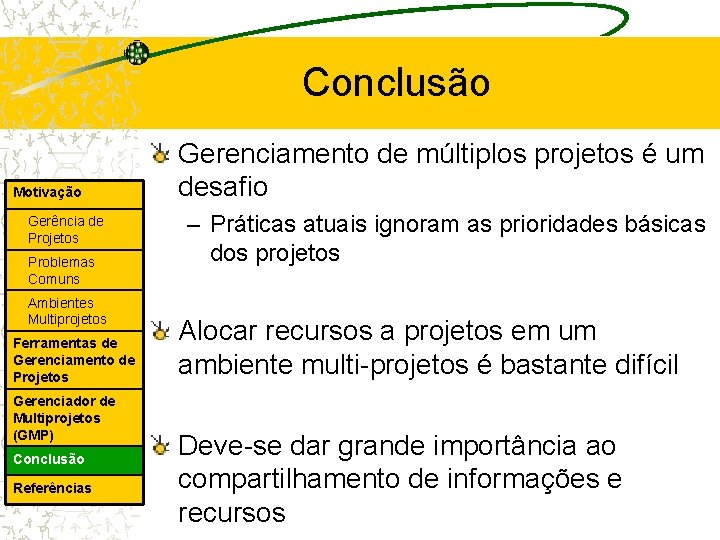 Conclusão

Motivação
Gerência de Projetos
Problemas Comuns
Ambientes Multiprojetos
Ferramentas de Gerenciamento de Projetos
Gerenciador de Multiprojetos (GMP)
Conclusão
Referências

Gerenciamento de múltiplos projetos é um desafio
– Práticas atuais ignoram as prioridades básicas dos projetos

Alocar recursos a projetos em um ambiente multi-projetos é bastante difícil

Deve-se dar grande importância ao compartilhamento de informações e recursos